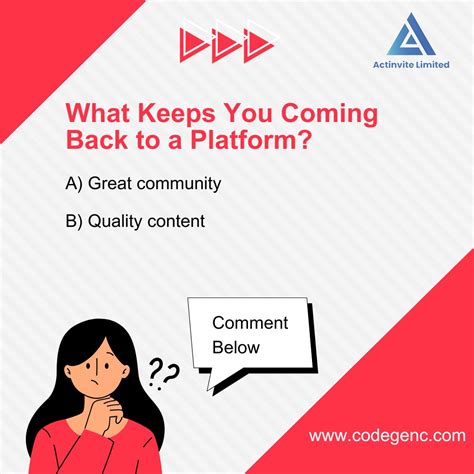 Actinvite Limited

What Keeps You Coming Back to a Platform?

A) Great community

B) Quality content

??

Comment Below

www.codegenc.com